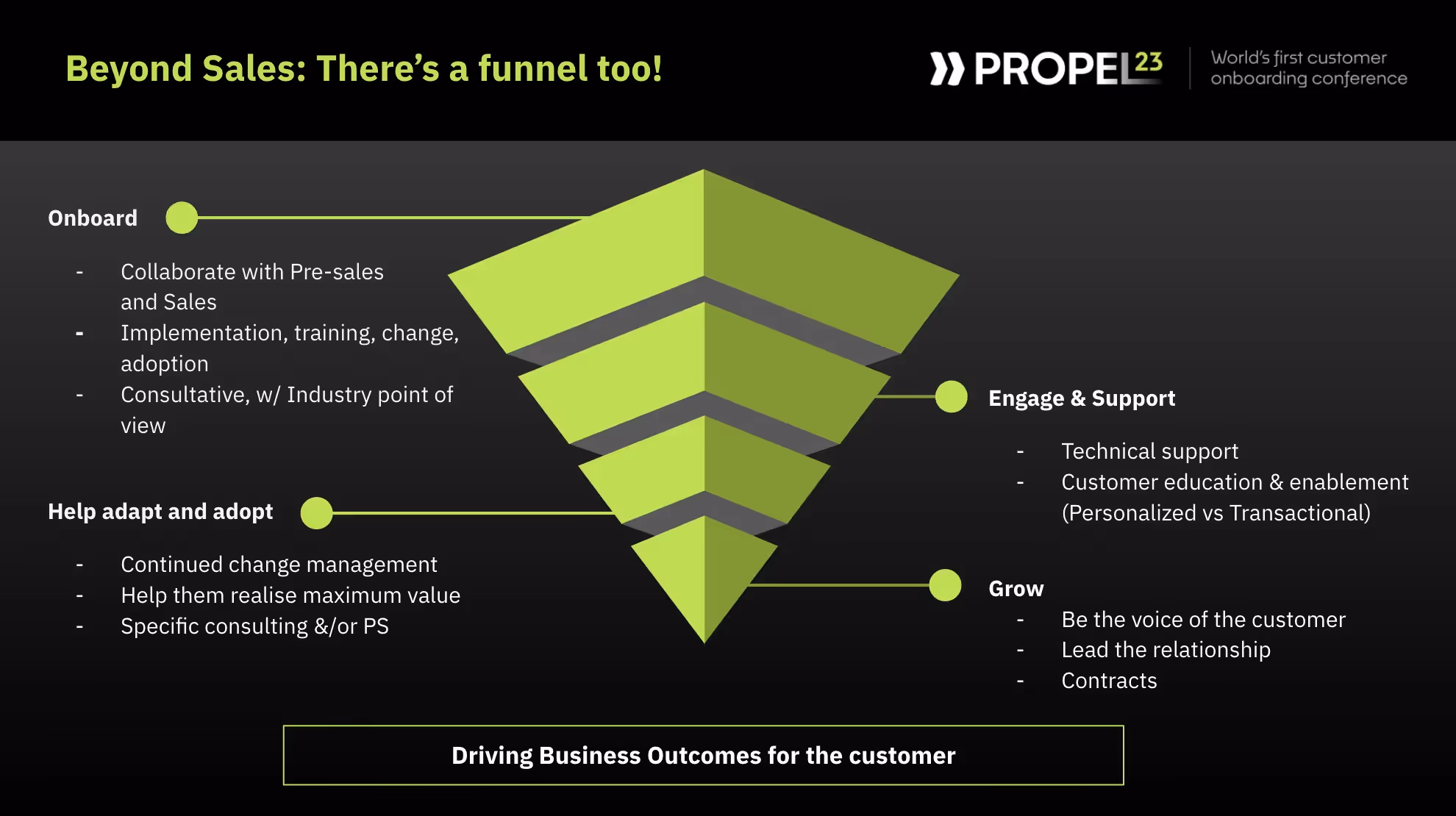 Beyond Sales: There's a funnel too!

PROPEL23

World's first customer onboarding conference

Onboard

- Collaborate with Pre-sales and Sales
- Implementation, training, change, adoption
- Consultative, w/ Industry point of view

Help adapt and adopt

- Continued change management
- Help them realise maximum value
- Specific consulting &/or PS

Engage & Support

- Technical support
- Customer education & enablement (Personalized vs Transactional)

Grow

- Be the voice of the customer
- Lead the relationship
- Contracts

Driving Business Outcomes for the customer